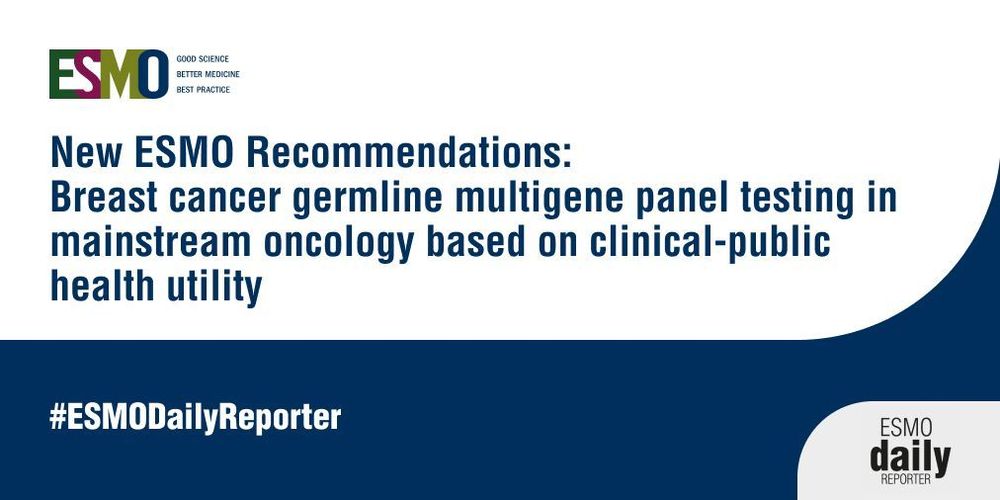 ESMO GOOD SCIENCE BETTER MEDICINE BEST PRACTICE

New ESMO Recommendations: Breast cancer germline multigene panel testing in mainstream oncology based on clinical-public health utility

#ESMODailyReporter

ESMO daily REPORTER